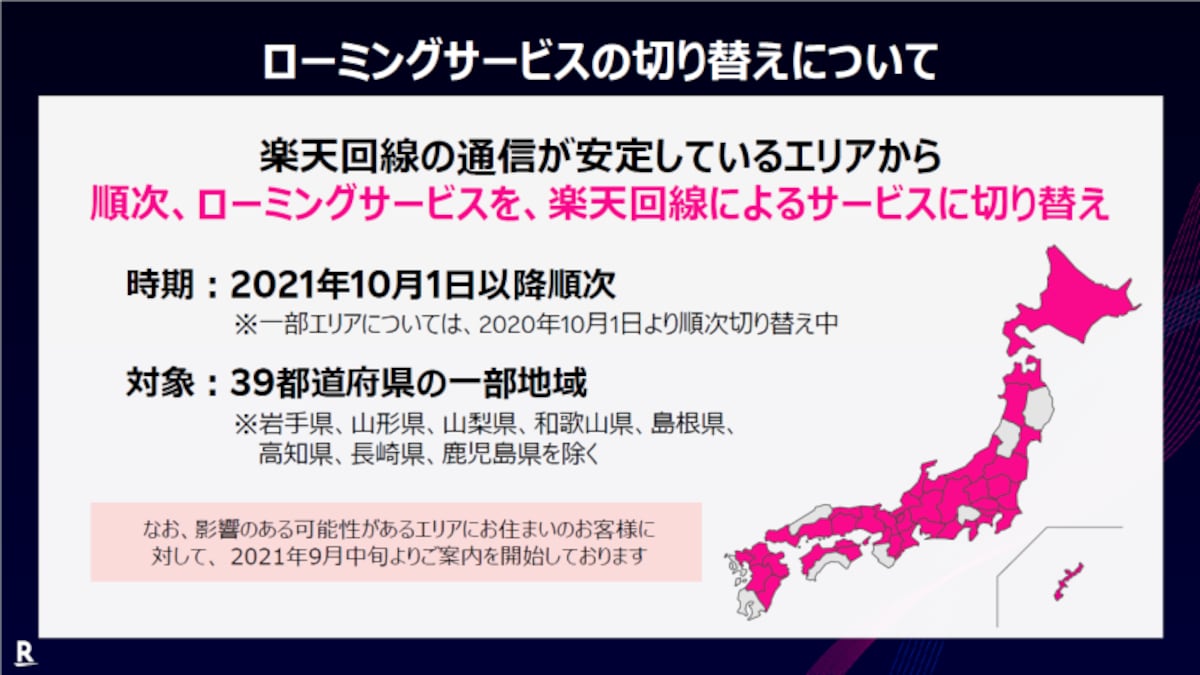 ローミングサービスの切り替えについて

楽天回線の通信が安定しているエリアから
順次、ローミングサービスを、楽天回線によるサービスに切り替え

時期：2021年10月1日以降順次
※一部エリアについては、2020年10月1日より順次切り替え中

対象：39都道府県の一部地域
※岩手県、山形県、山梨県、和歌山県、島根県、高知県、長崎県、鹿児島県を除く

なお、影響のある可能性があるエリアにお住まいのお客様に対して、2021年9月中旬よりご案内を開始しております

R